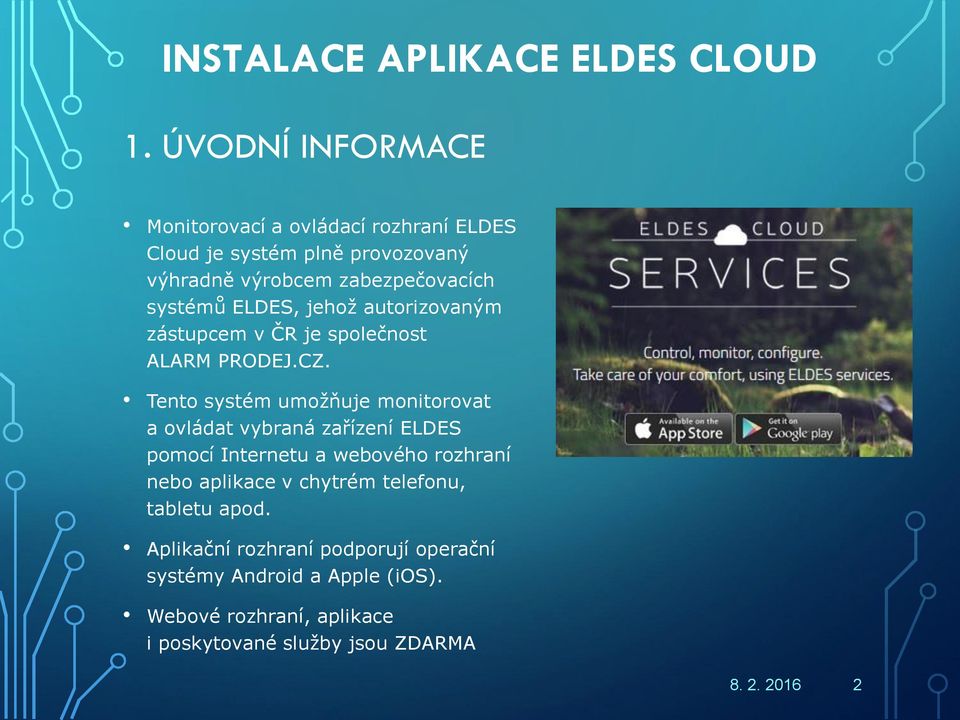 INSTALACE APLIKACE ELDES CLOUD

1. ÚVODNÍ INFORMACE

• Monitorovací a ovládací rozhraní ELDES Cloud je systém plně provozovaný výhradně výrobcem zabezpečovacích systémů ELDES, jehož autorizovaným zástupcem v ČR je společnost ALARM PRODEJ.CZ.

• Tento systém umožňuje monitorovat a ovládat vybraná zařízení ELDES pomocí Internetu a webového rozhraní nebo aplikace v chytrém telefonu, tabletu apod.

• Aplikační rozhraní podporují operační systémy Android a Apple (iOS).

• Webové rozhraní, aplikace i poskytované služby jsou ZDARMA

ELDES CLOUD
SERVICES
Control, monitor, configure.
Take care of your comfort, using ELDES services.
Available on the App Store
Get it on Google play

8. 2. 2016 2